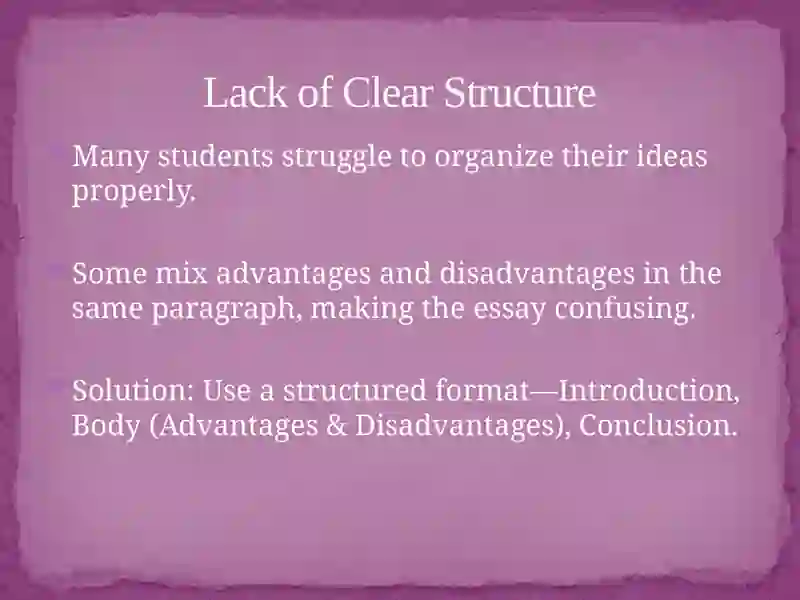 Lack of Clear Structure

Many students struggle to organize their ideas properly.

Some mix advantages and disadvantages in the same paragraph, making the essay confusing.

Solution: Use a structured format—Introduction, Body (Advantages & Disadvantages), Conclusion.